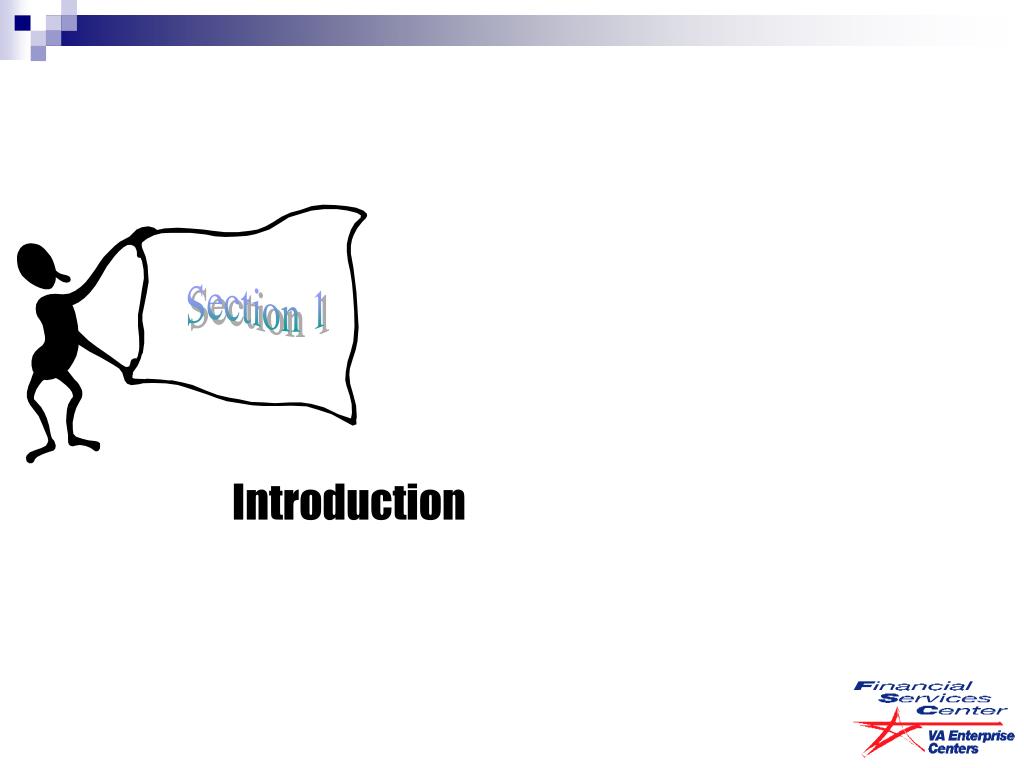 Section 1

Introduction

Financial Services Center

VA Enterprise Centers